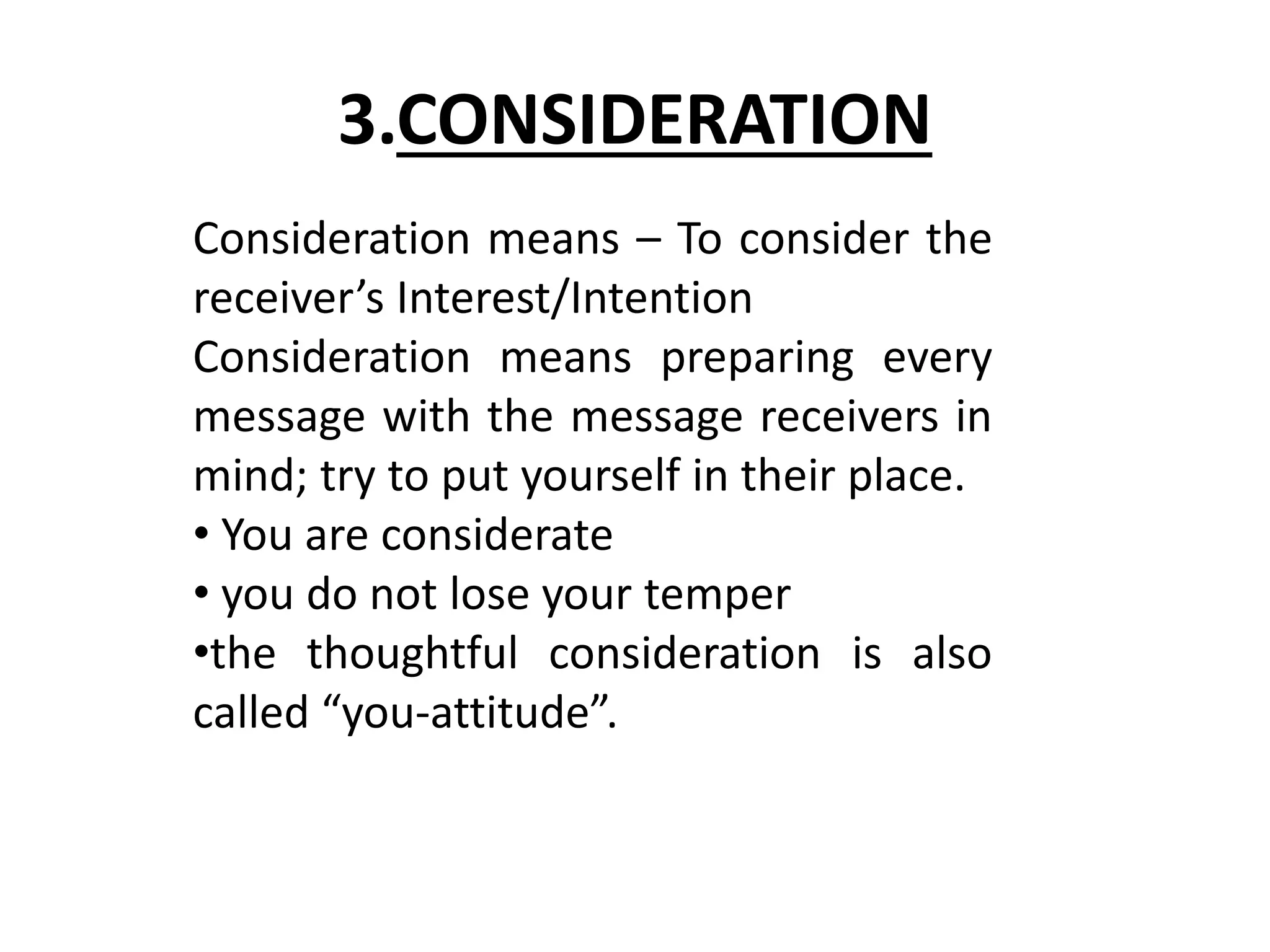 3.CONSIDERATION

Consideration means – To consider the receiver’s Interest/Intention

Consideration means preparing every message with the message receivers in mind; try to put yourself in their place.

• You are considerate

• you do not lose your temper

•the thoughtful consideration is also called “you-attitude”.